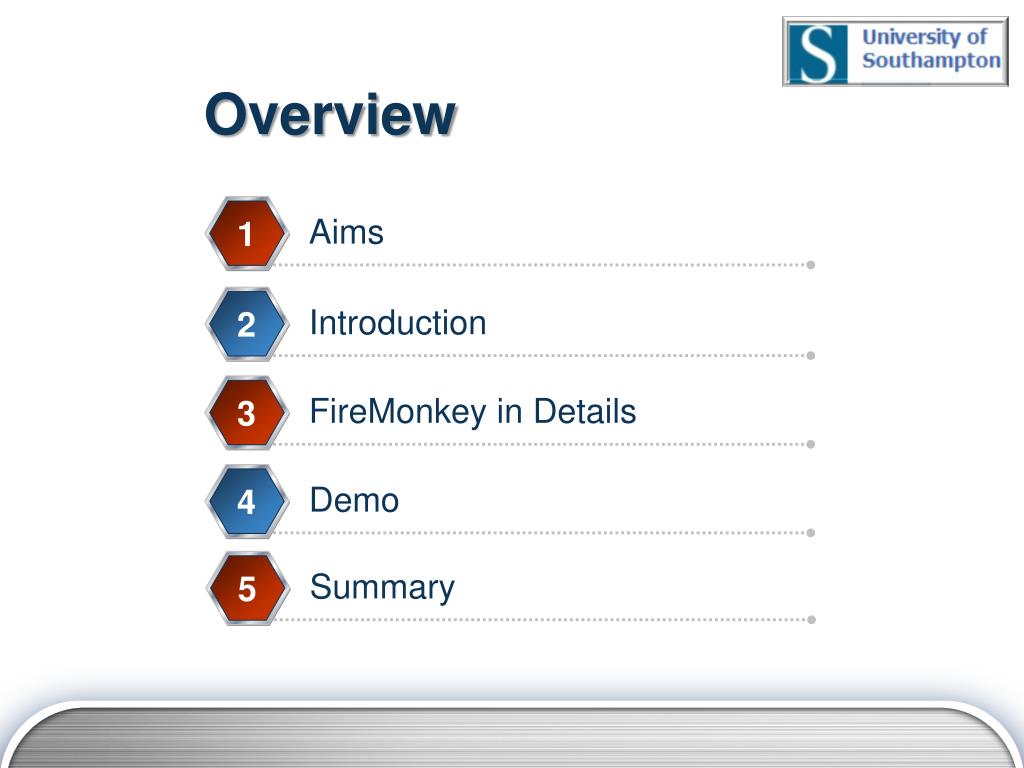 S University of Southampton

Overview

1 Aims

2 Introduction

3 FireMonkey in Details

4 Demo

5 Summary